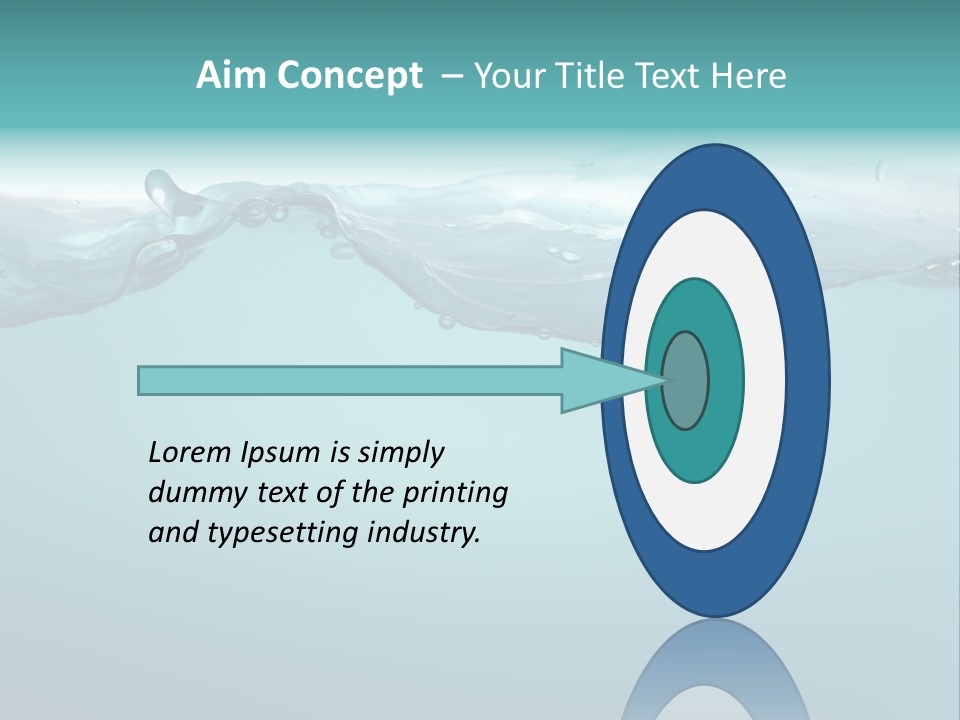 Aim Concept – Your Title Text Here

Lorem Ipsum is simply dummy text of the printing and typesetting industry.